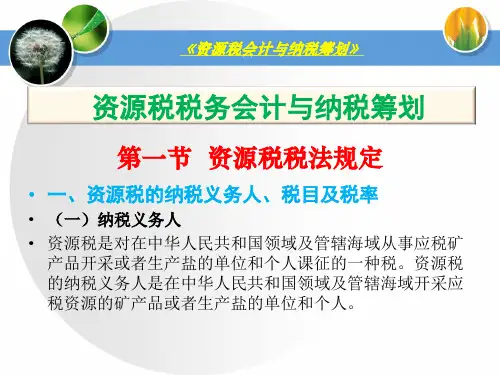 《资源税会计与纳税筹划》

资源税税务会计与纳税筹划

第一节 资源税税法规定

• 一、资源税的纳税义务人、税目及税率

• （一）纳税义务人

• 资源税是对在中华人民共和国领域及管辖海域从事应税矿产品开采或者生产盐的单位和个人课征的一种税。资源税的纳税义务人是在中华人民共和国领域及管辖海域开采应税资源的矿产品或者生产盐的单位和个人。